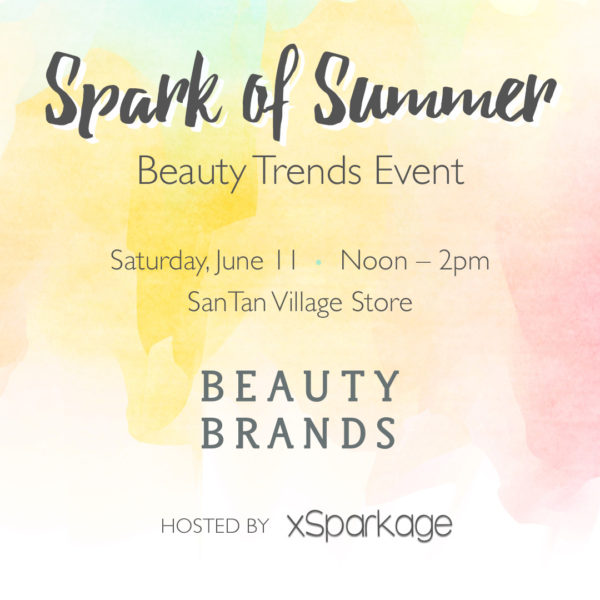 Spark of Summer
Beauty Trends Event

Saturday, June 11 • Noon – 2pm
SanTan Village Store

BEAUTY
BRANDS

HOSTED BY xSparkage